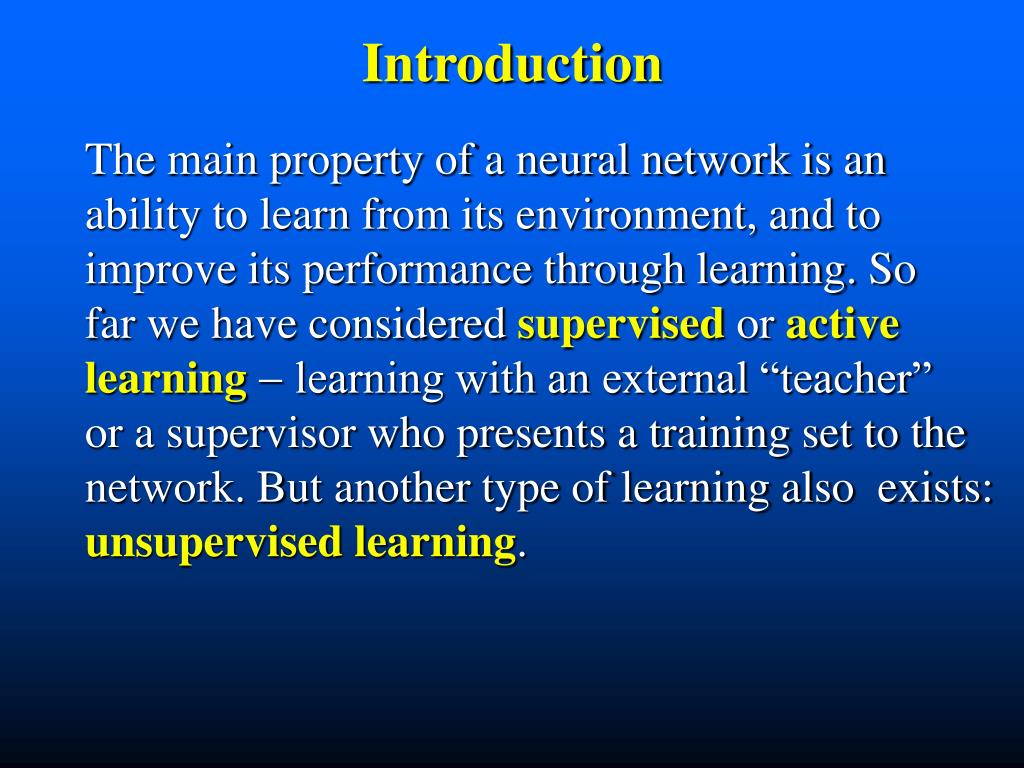 Introduction

The main property of a neural network is an ability to learn from its environment, and to improve its performance through learning. So far we have considered supervised or active learning – learning with an external “teacher” or a supervisor who presents a training set to the network. But another type of learning also exists: unsupervised learning.